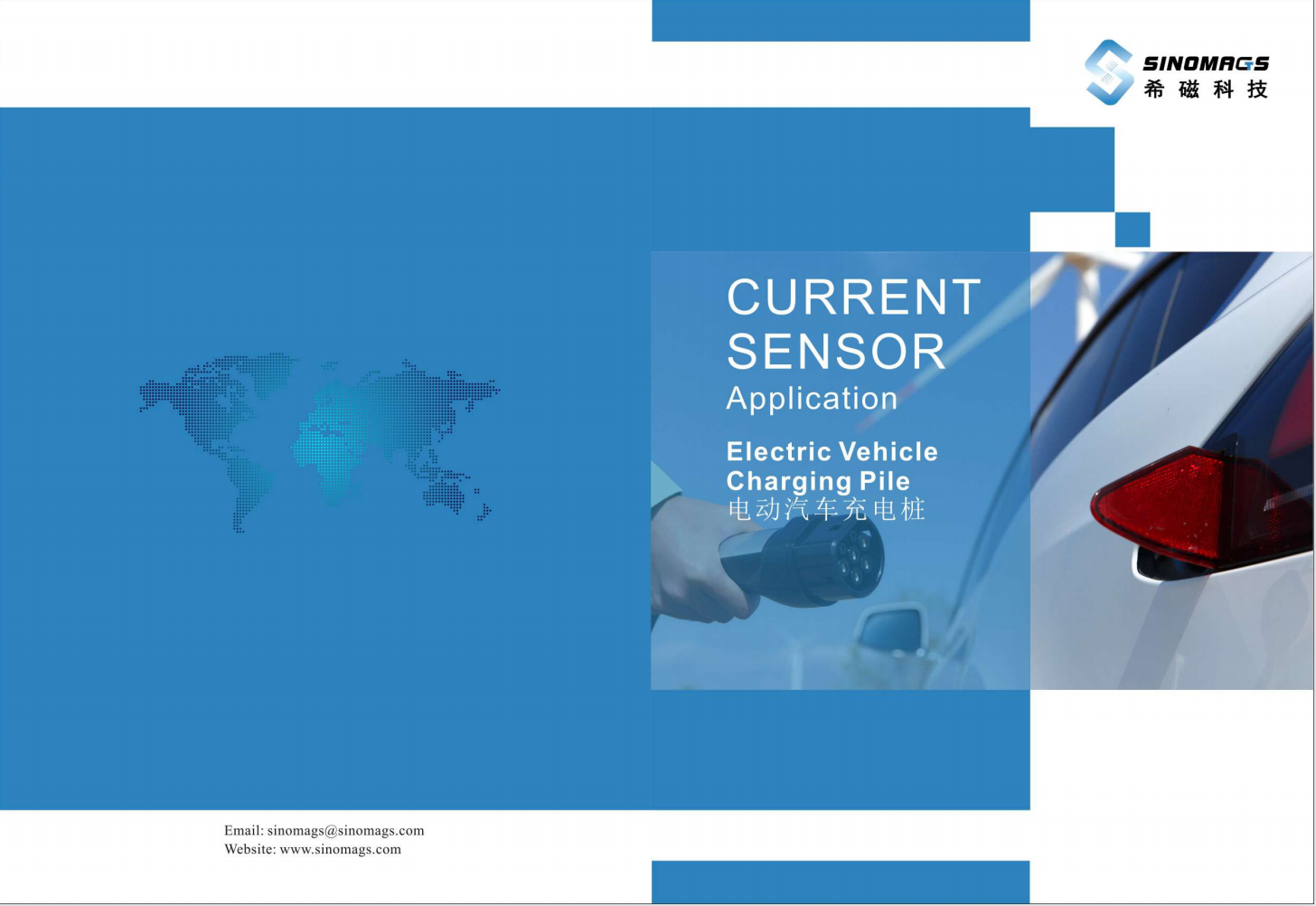 SINOMAGS
希磁科技

CURRENT SENSOR
Application

Electric Vehicle Charging Pile
电动汽车充电桩

Email: sinomags@sinomags.com
Website: www.sinomags.com